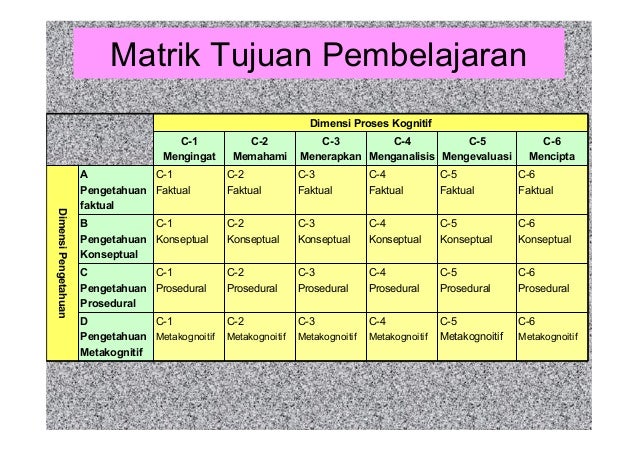 Matrik Tujuan Pembelajaran

| | | Dimensi Proses Kognitif | | | | | |
|---|---|---|---|---|---|---|---|
| | | C-1 Mengingat | C-2 Memahami | C-3 Menerapkan | C-4 Menganalisis | C-5 Mengevaluasi | C-6 Mencipta |
| Dimensi Pengetahuan | A Pengetahuan faktual | C-1 Faktual | C-2 Faktual | C-3 Faktual | C-4 Faktual | C-5 Faktual | C-6 Faktual |
| | B Pengetahuan Konseptual | C-1 Konseptual | C-2 Konseptual | C-3 Konseptual | C-4 Konseptual | C-5 Konseptual | C-6 Konseptual |
| | C Pengetahuan Prosedural | C-1 Prosedural | C-2 Prosedural | C-3 Prosedural | C-4 Prosedural | C-5 Prosedural | C-6 Prosedural |
| | D Pengetahuan Metakognitif | C-1 Metakognoitif | C-2 Metakognoitif | C-3 Metakognoitif | C-4 Metakognoitif | C-5 Metakognoitif | C-6 Metakognoitif |